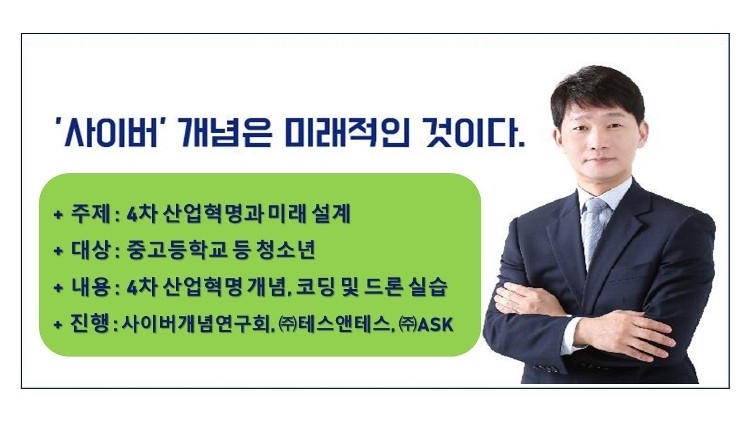 '사이버' 개념은 미래적인 것이다.

+ 주제 : 4차 산업혁명과 미래 설계
+ 대상 : 중고등학교 등 청소년
+ 내용 : 4차 산업혁명 개념, 코딩 및 드론 실습
+ 진행 : 사이버개념연구회, ㈜테스앤테스, ㈜ASK